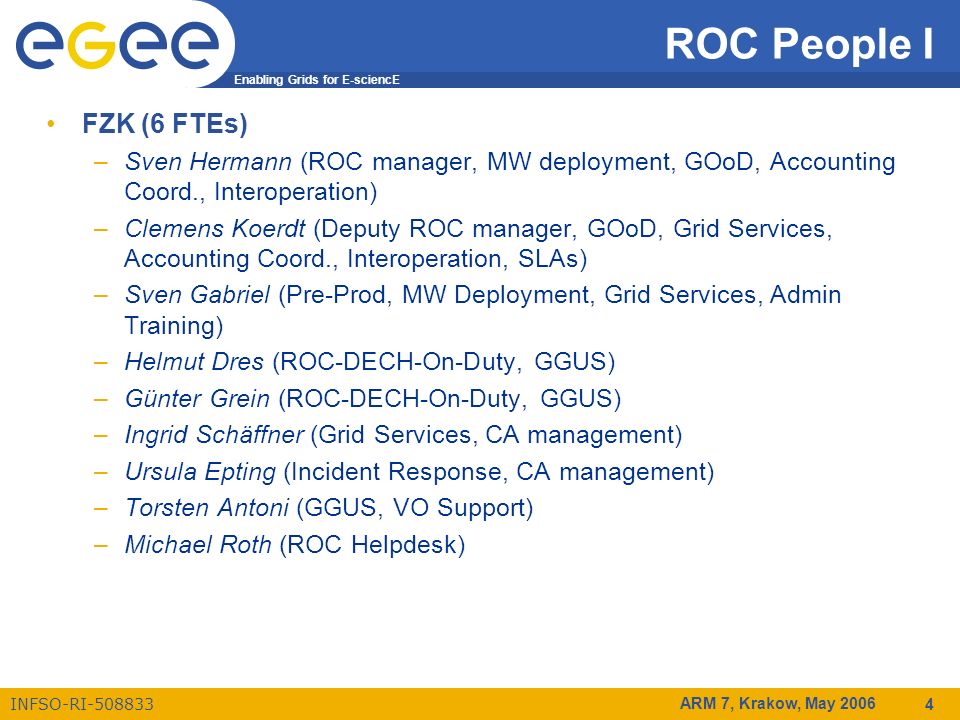 egee

Enabling Grids for E-sciencE

ROC People I

• FZK (6 FTEs)
– Sven Hermann (ROC manager, MW deployment, GOoD, Accounting Coord., Interoperation)
– Clemens Koerdt (Deputy ROC manager, GOoD, Grid Services, Accounting Coord., Interoperation, SLAs)
– Sven Gabriel (Pre-Prod, MW Deployment, Grid Services, Admin Training)
– Helmut Dres (ROC-DECH-On-Duty, GGUS)
– Günter Grein (ROC-DECH-On-Duty, GGUS)
– Ingrid Schäffner (Grid Services, CA management)
– Ursula Epting (Incident Response, CA management)
– Torsten Antoni (GGUS, VO Support)
– Michael Roth (ROC Helpdesk)

INFSO-RI-508833

ARM 7, Krakow, May 2006

4